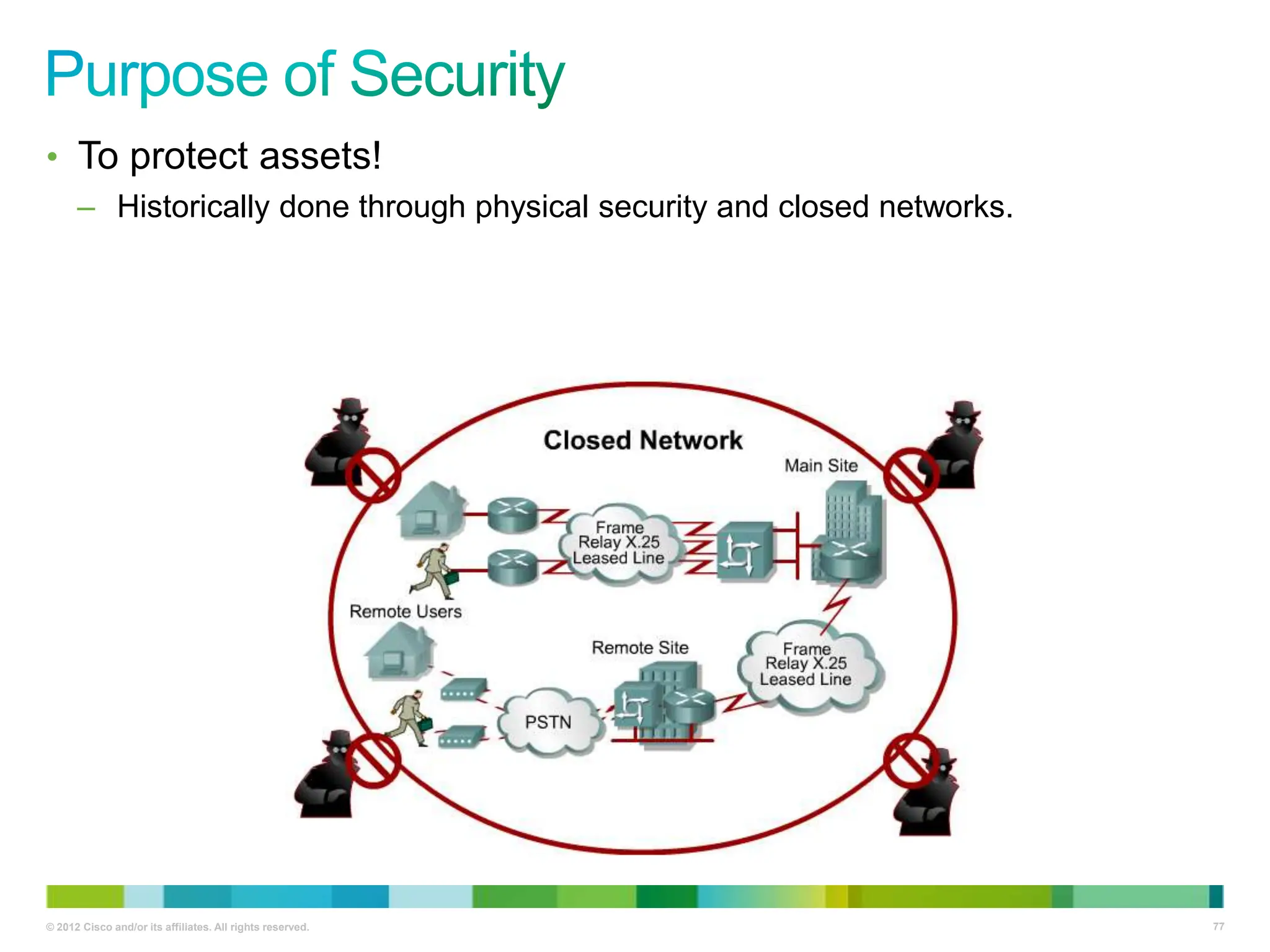 Purpose of Security

• To protect assets!

– Historically done through physical security and closed networks.

Closed Network

Main Site

Frame Relay X.25 Leased Line

Remote Users

Remote Site

Frame Relay X.25 Leased Line

PSTN

© 2012 Cisco and/or its affiliates. All rights reserved.

77